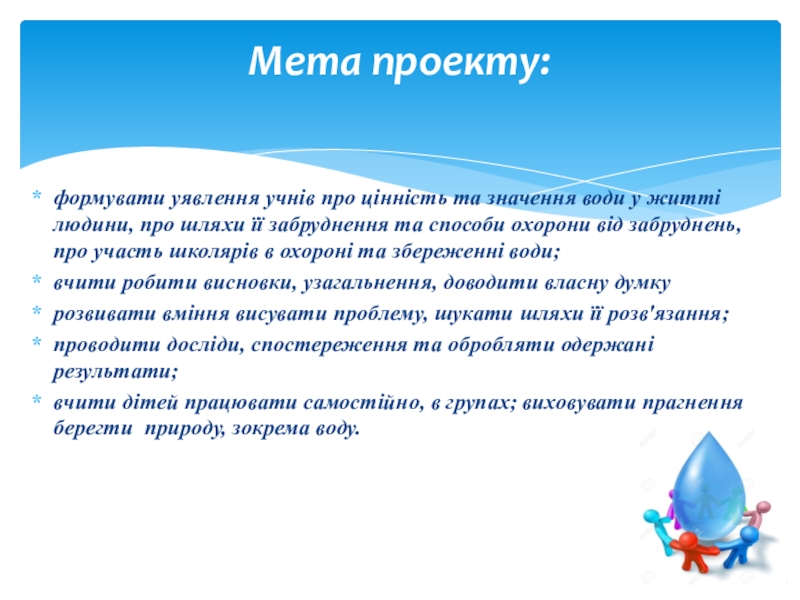 Мета проекту:

* формувати уявлення учнів про цінність та значення води у житті людини, про шляхи її забруднення та способи охорони від забруднень, про участь школярів в охороні та збереженні води;
* вчити робити висновки, узагальнення, доводити власну думку
* розвивати вміння висувати проблему, шукати шляхи її розв'язання;
* проводити досліди, спостереження та обробляти одержані результати;
* вчити дітей працювати самостійно, в групах; виховувати прагнення берегти природу, зокрема воду.